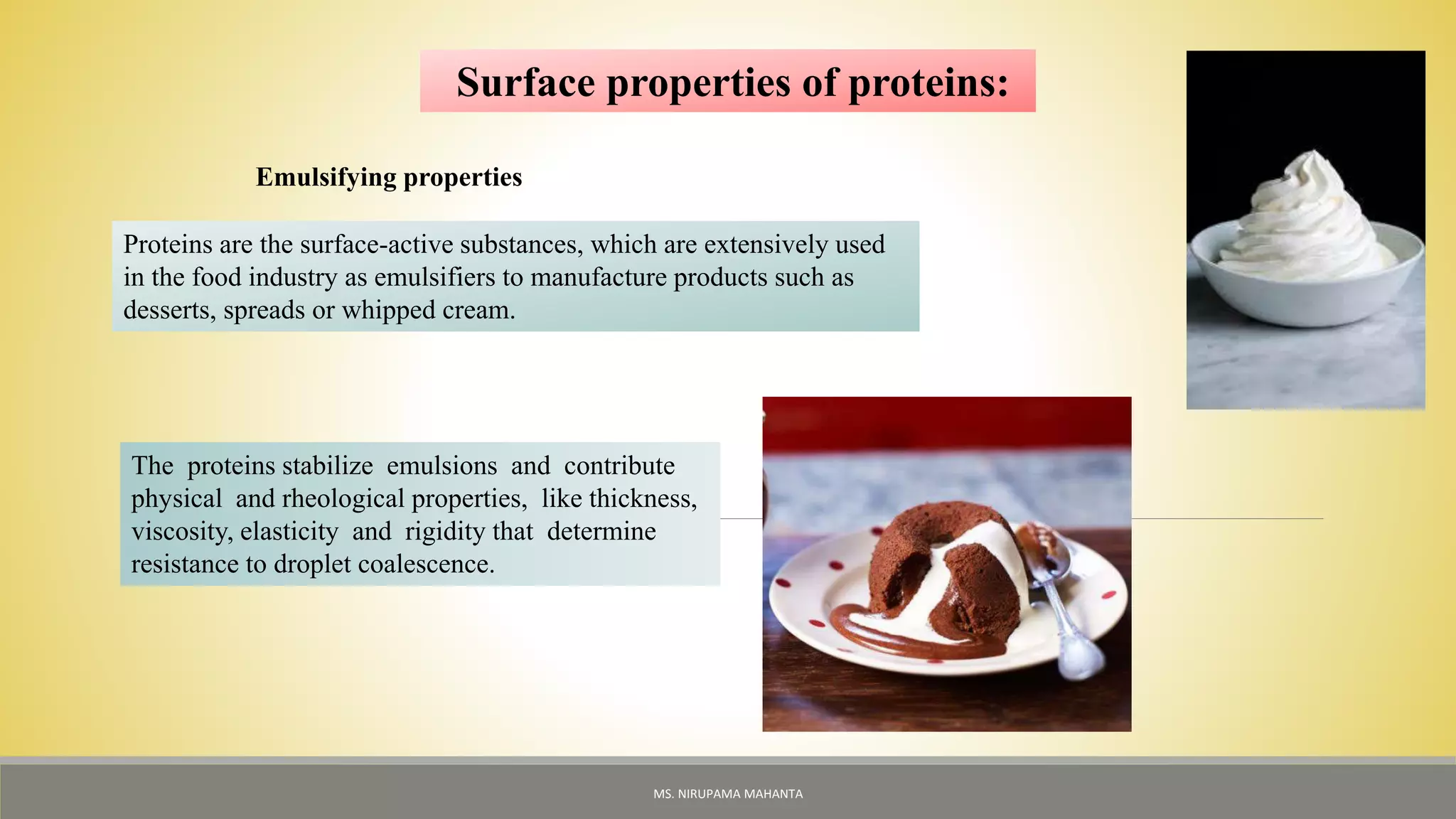 Surface properties of proteins:

Emulsifying properties

Proteins are the surface-active substances, which are extensively used in the food industry as emulsifiers to manufacture products such as desserts, spreads or whipped cream.

The proteins stabilize emulsions and contribute physical and rheological properties, like thickness, viscosity, elasticity and rigidity that determine resistance to droplet coalescence.

MS. NIRUPAMA MAHANTA